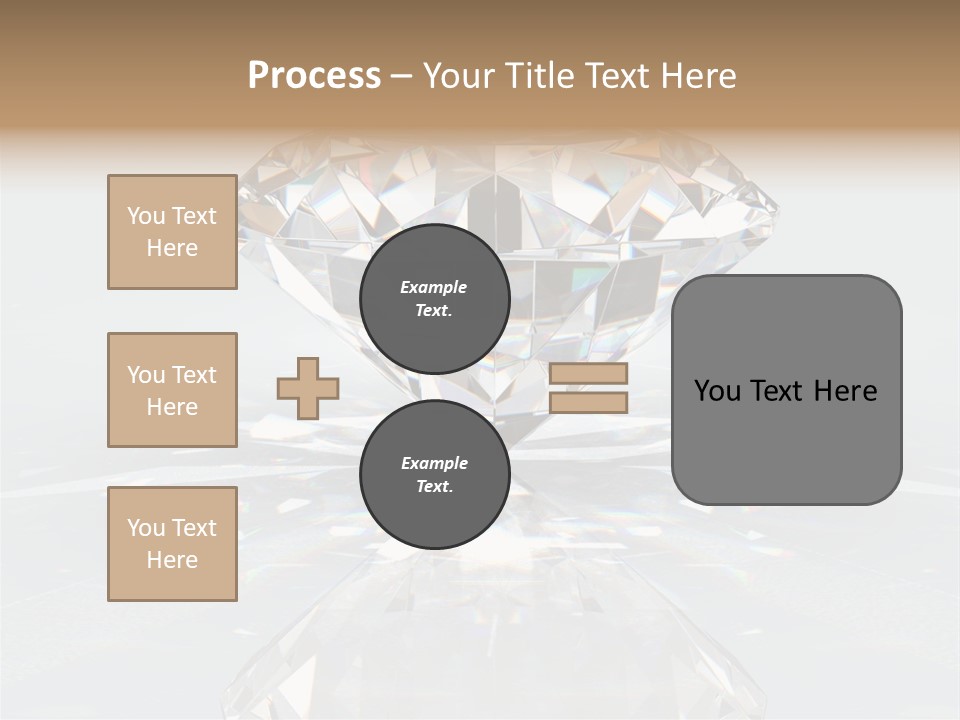 Process – Your Title Text Here

You Text Here

You Text Here

You Text Here

Example Text.

Example Text.

You Text Here